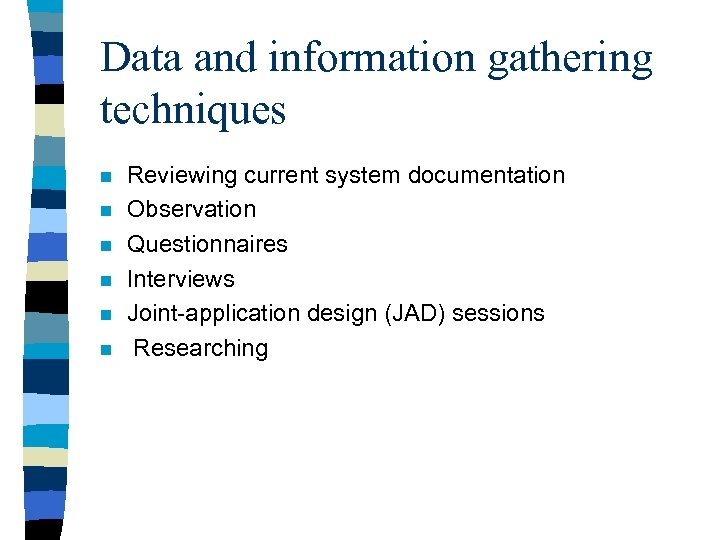 Data and information gathering techniques

- Reviewing current system documentation
- Observation
- Questionnaires
- Interviews
- Joint-application design (JAD) sessions
- Researching